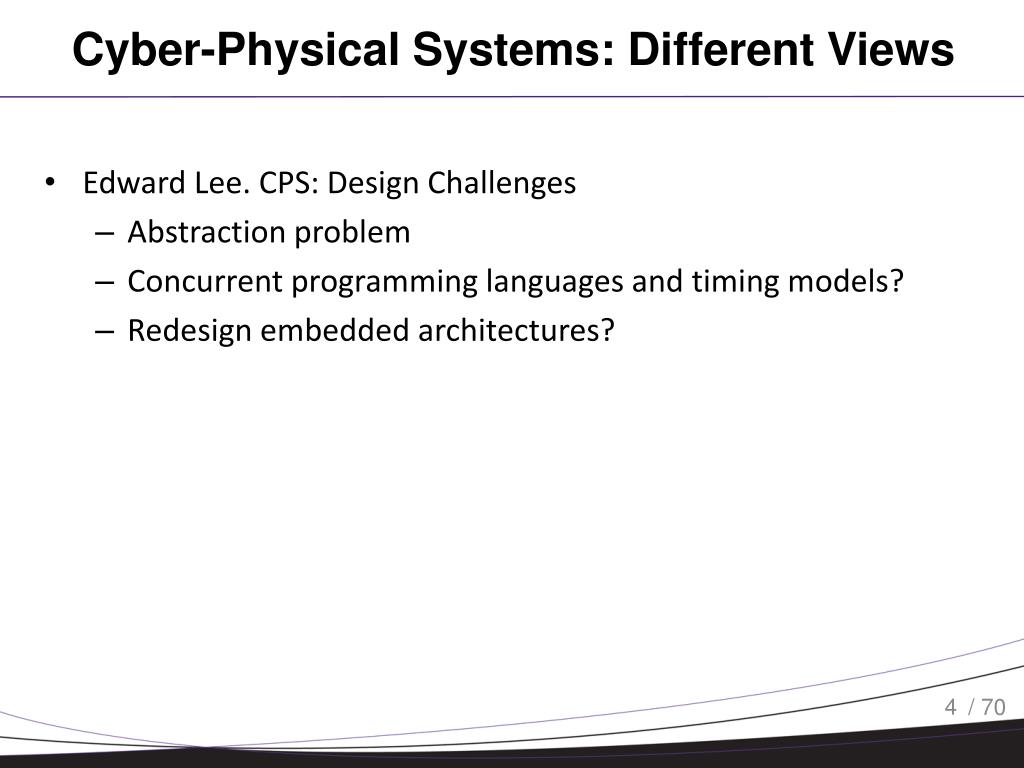 Cyber-Physical Systems: Different Views

• Edward Lee. CPS: Design Challenges
– Abstraction problem
– Concurrent programming languages and timing models?
– Redesign embedded architectures?

4 / 70